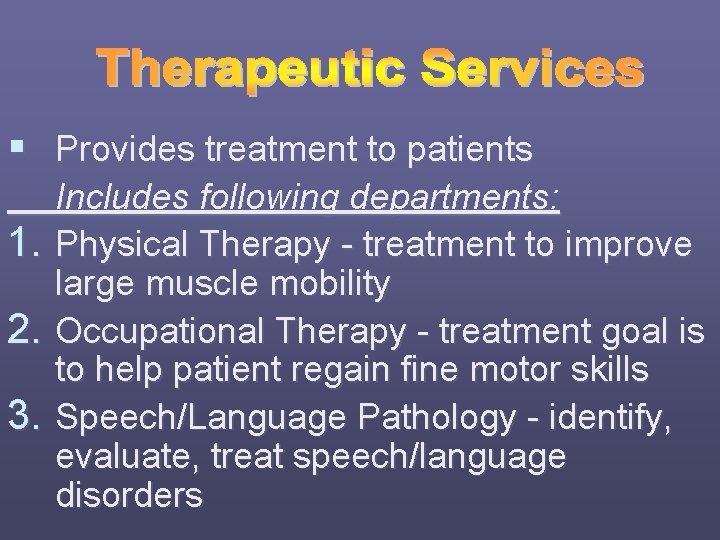 Therapeutic Services

▪ Provides treatment to patients

Includes following departments:

1. Physical Therapy - treatment to improve large muscle mobility
2. Occupational Therapy - treatment goal is to help patient regain fine motor skills
3. Speech/Language Pathology - identify, evaluate, treat speech/language disorders